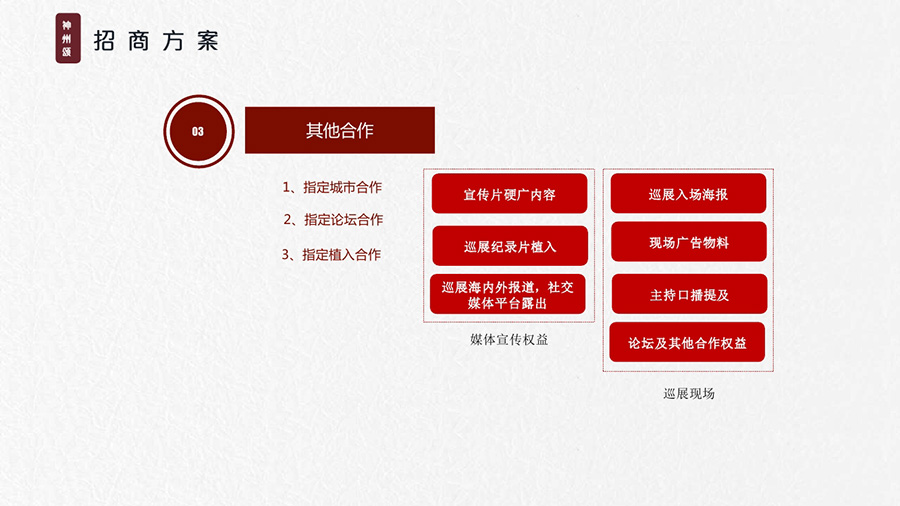 神州颂

招商方案

03

其他合作

1、指定城市合作

2、指定论坛合作

3、指定植入合作

宣传片硬广内容

巡展纪录片植入

巡展海内外报道，社交媒体平台露出

媒体宣传权益

巡展入场海报

现场广告物料

主持口播提及

论坛及其他合作权益

巡展现场